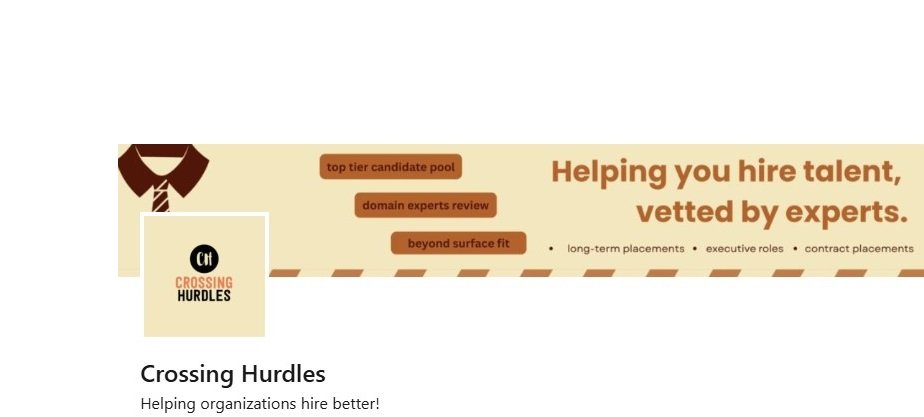 top tier candidate pool

domain experts review

beyond surface fit

Helping you hire talent, vetted by experts.

• long-term placements • executive roles • contract placements

CH

CROSSING HURDLES

Crossing Hurdles

Helping organizations hire better!